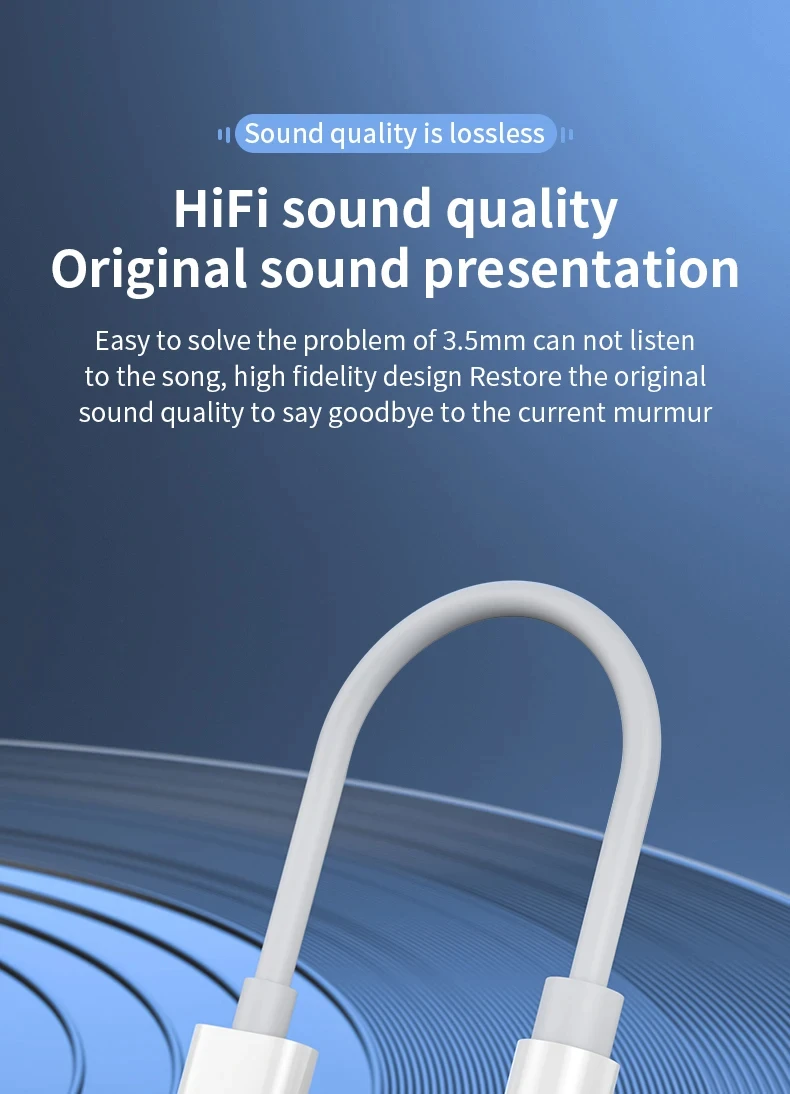 Sound quality is lossless

HiFi sound quality
Original sound presentation

Easy to solve the problem of 3.5mm can not listen to the song, high fidelity design Restore the original sound quality to say goodbye to the current murmur